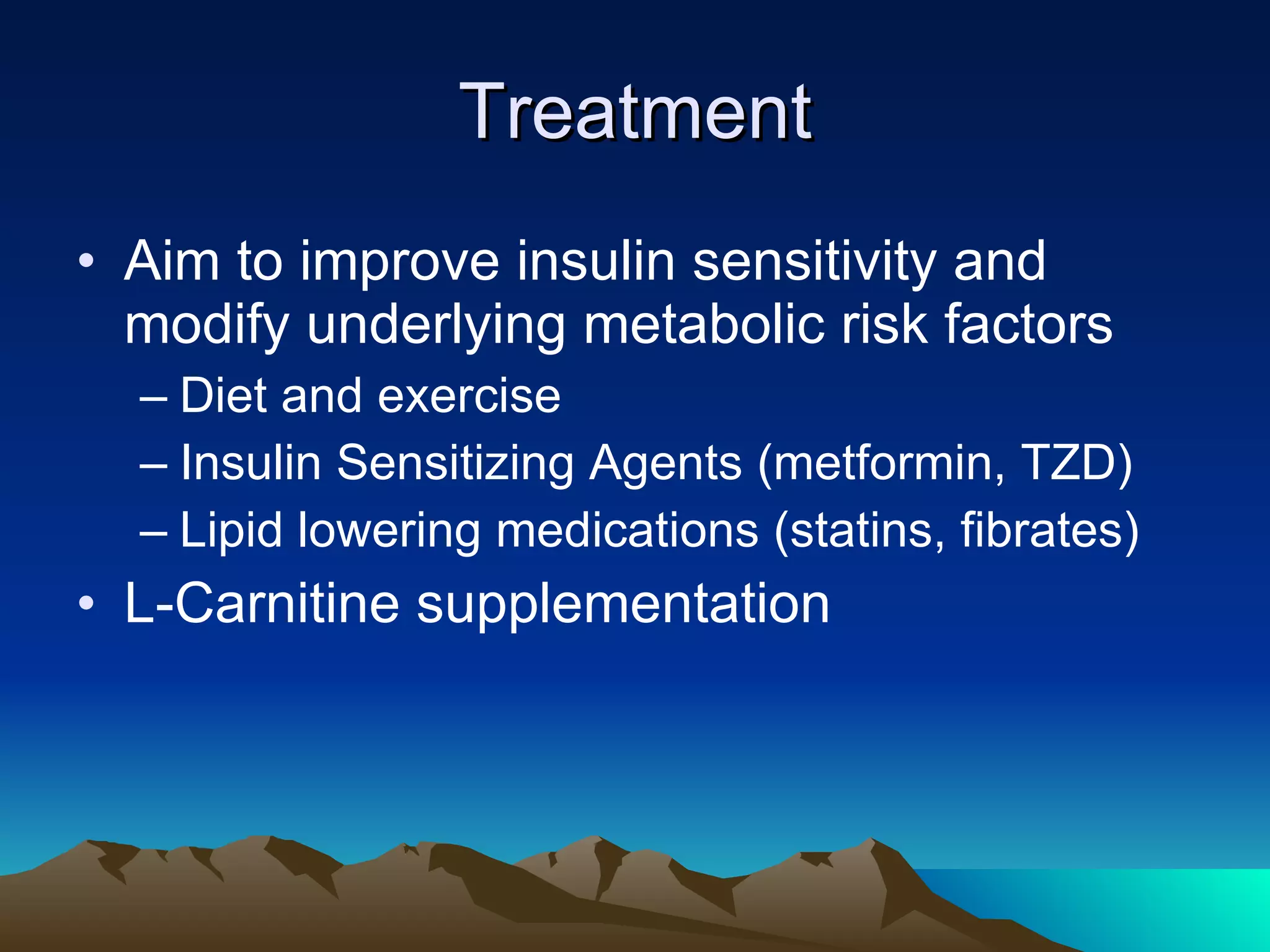 Treatment

• Aim to improve insulin sensitivity and modify underlying metabolic risk factors
– Diet and exercise
– Insulin Sensitizing Agents (metformin, TZD)
– Lipid lowering medications (statins, fibrates)
• L-Carnitine supplementation